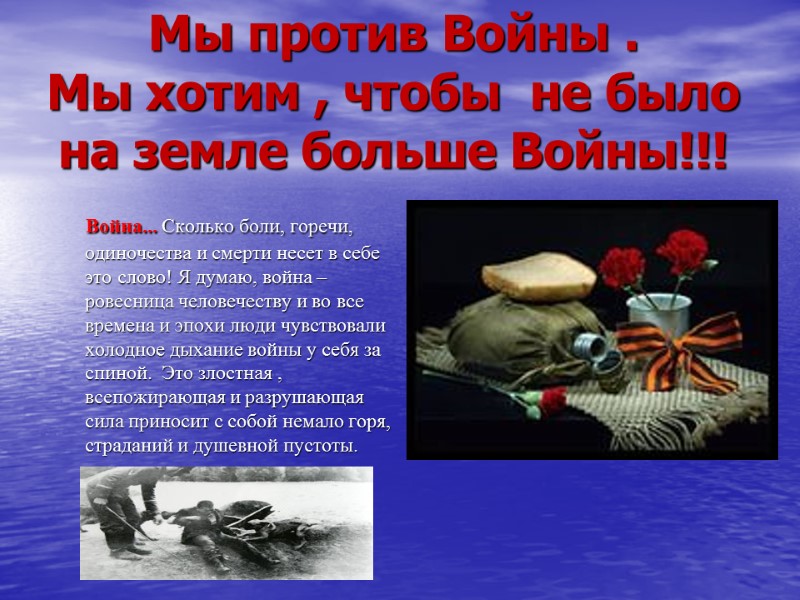 Мы против Войны .
Мы хотим , чтобы не было на земле больше Войны!!!

Война... Сколько боли, горечи, одиночества и смерти несет в себе это слово! Я думаю, война – ровесница человечеству и во все времена и эпохи люди чувствовали холодное дыхание войны у себя за спиной. Это злостная , всепожирающая и разрушающая сила приносит с собой немало горя, страданий и душевной пустоты.